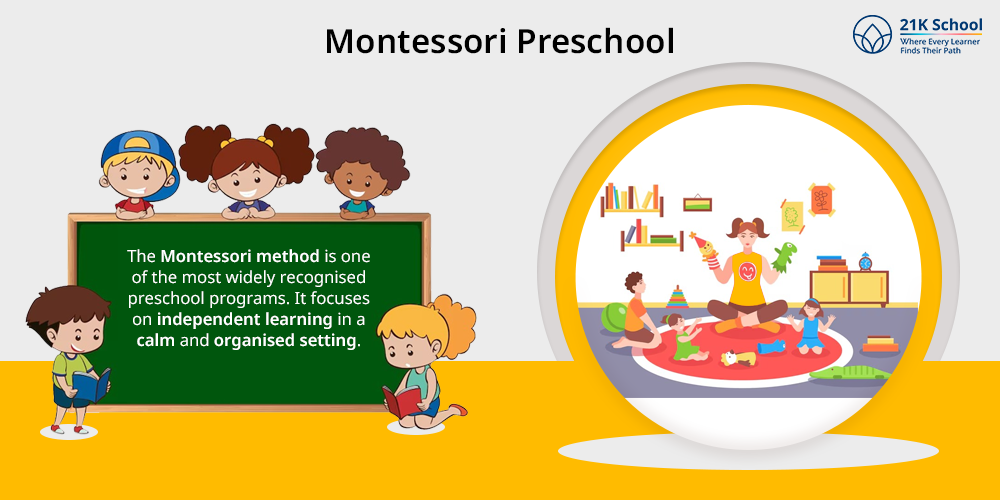 Montessori Preschool

21K School
Where Every Learner Finds Their Path

The Montessori method is one of the most widely recognised preschool programs. It focuses on independent learning in a calm and organised setting.